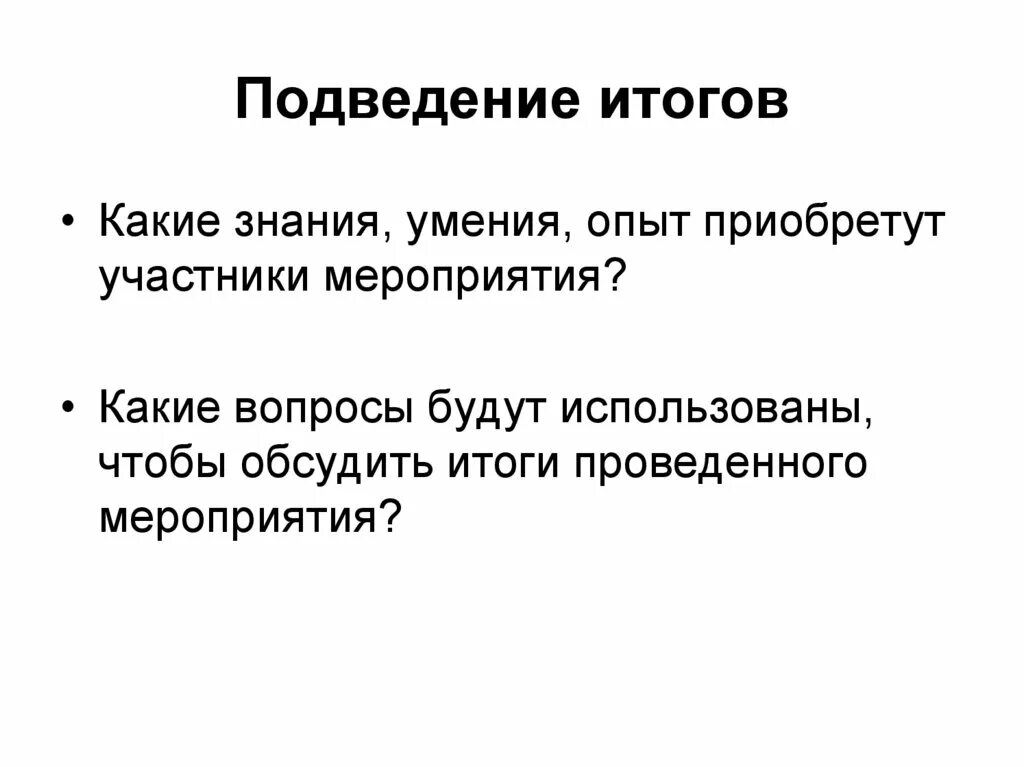 Подведение итогов

• Какие знания, умения, опыт приобретут участники мероприятия?

• Какие вопросы будут использованы, чтобы обсудить итоги проведенного мероприятия?